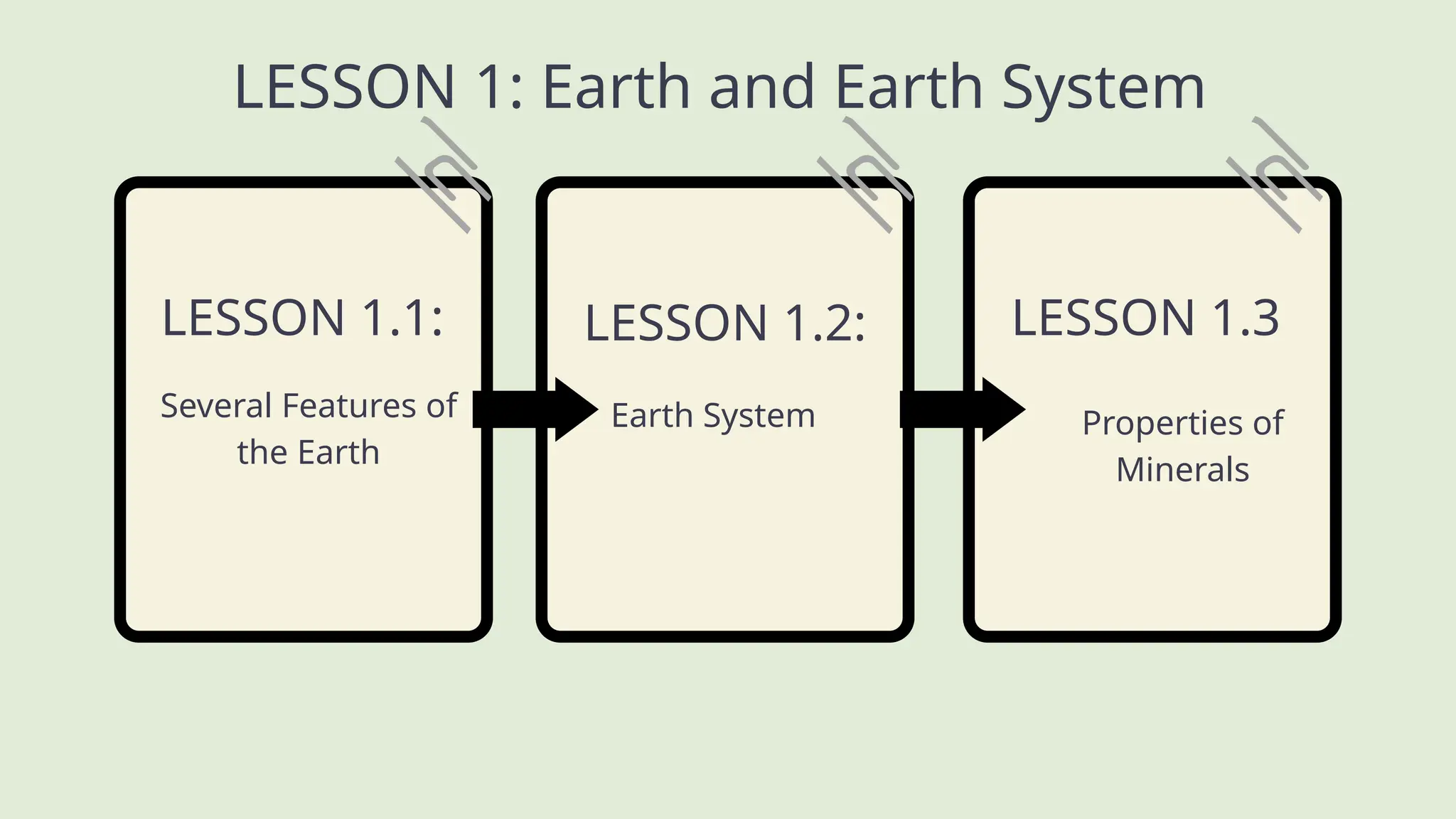 LESSON 1: Earth and Earth System

LESSON 1.1:

Several Features of the Earth

LESSON 1.2:

Earth System

LESSON 1.3

Properties of Minerals